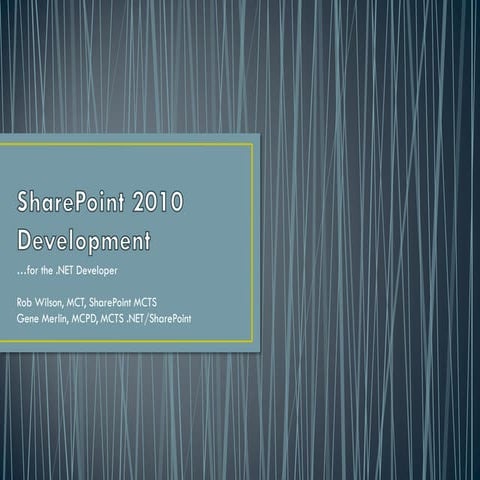 SharePoint 2010 Development

…for the .NET Developer

Rob Wilson, MCT, SharePoint MCTS
Gene Merlin, MCPD, MCTS .NET/SharePoint